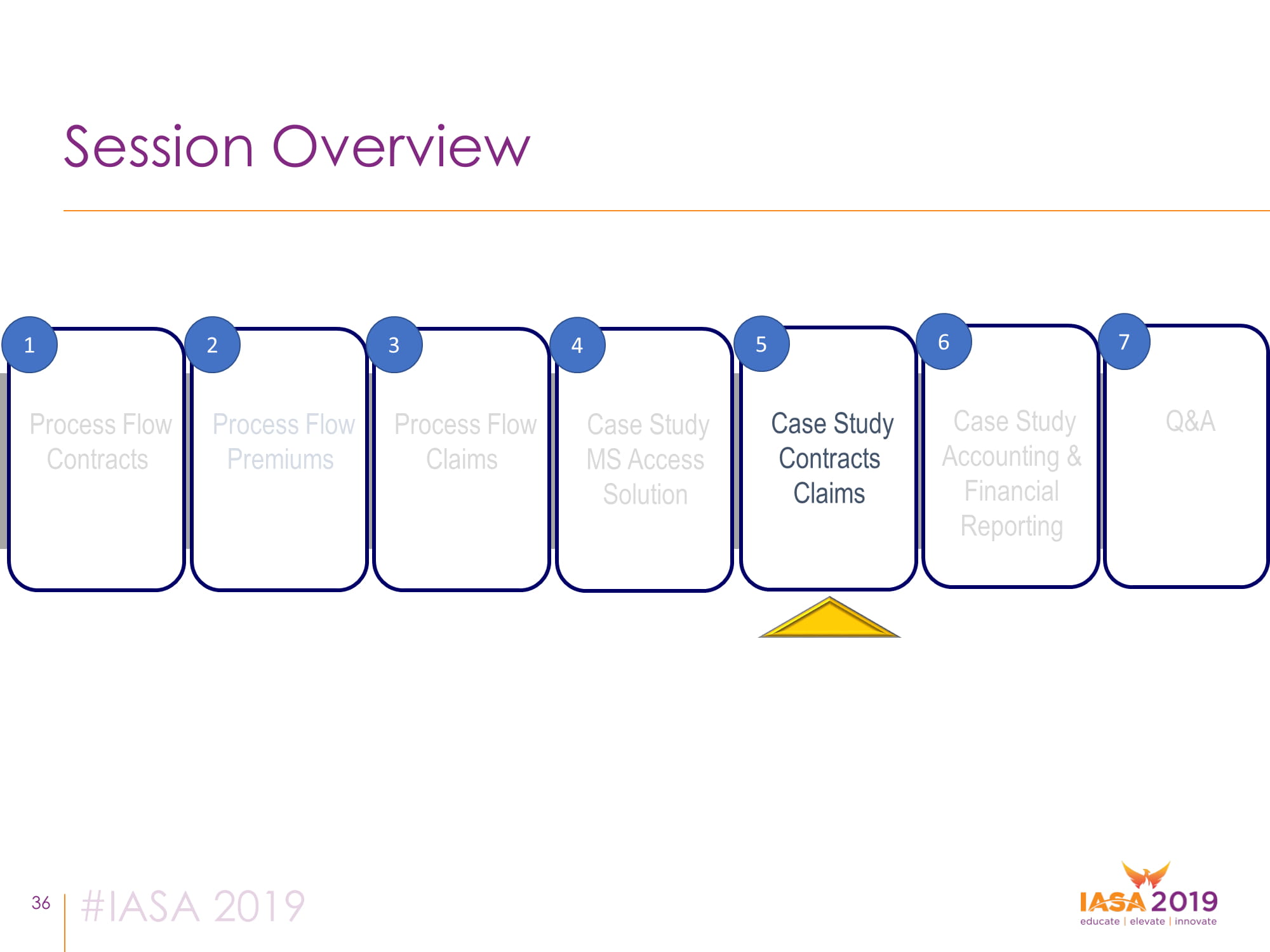 Session Overview

1
Process Flow Contracts

2
Process Flow Premiums

3
Process Flow Claims

4
Case Study MS Access Solution

5
Case Study Contracts Claims

6
Case Study Accounting & Financial Reporting

7
Q&A

36 #IASA 2019

IASA 2019
educate | elevate | innovate